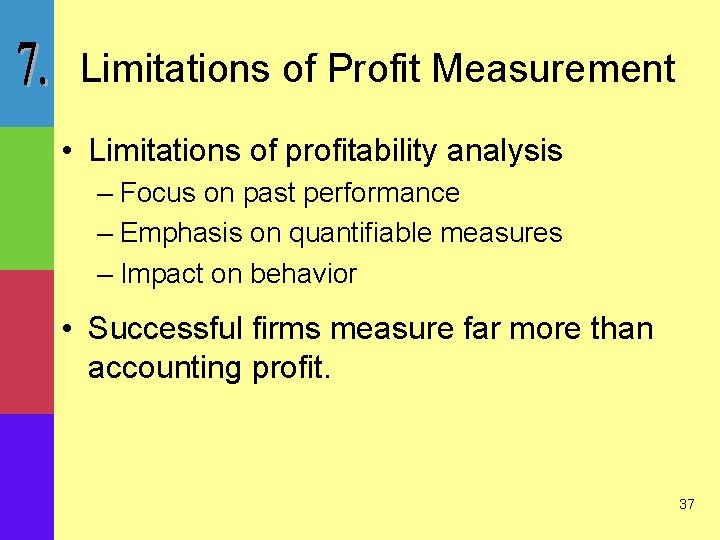 7. Limitations of Profit Measurement

• Limitations of profitability analysis
– Focus on past performance
– Emphasis on quantifiable measures
– Impact on behavior

• Successful firms measure far more than accounting profit.

37